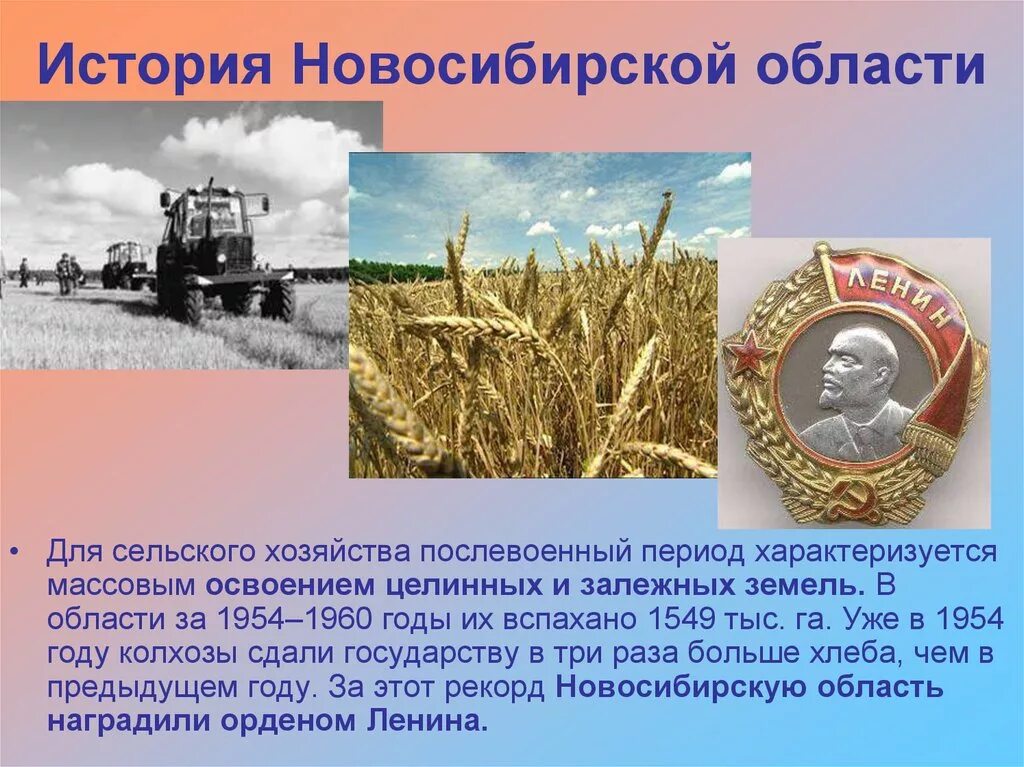 История Новосибирской области

ЛЕНИН

• Для сельского хозяйства послевоенный период характеризуется массовым освоением целинных и залежных земель. В области за 1954–1960 годы их вспахано 1549 тыс. га. Уже в 1954 году колхозы сдали государству в три раза больше хлеба, чем в предыдущем году. За этот рекорд Новосибирскую область наградили орденом Ленина.